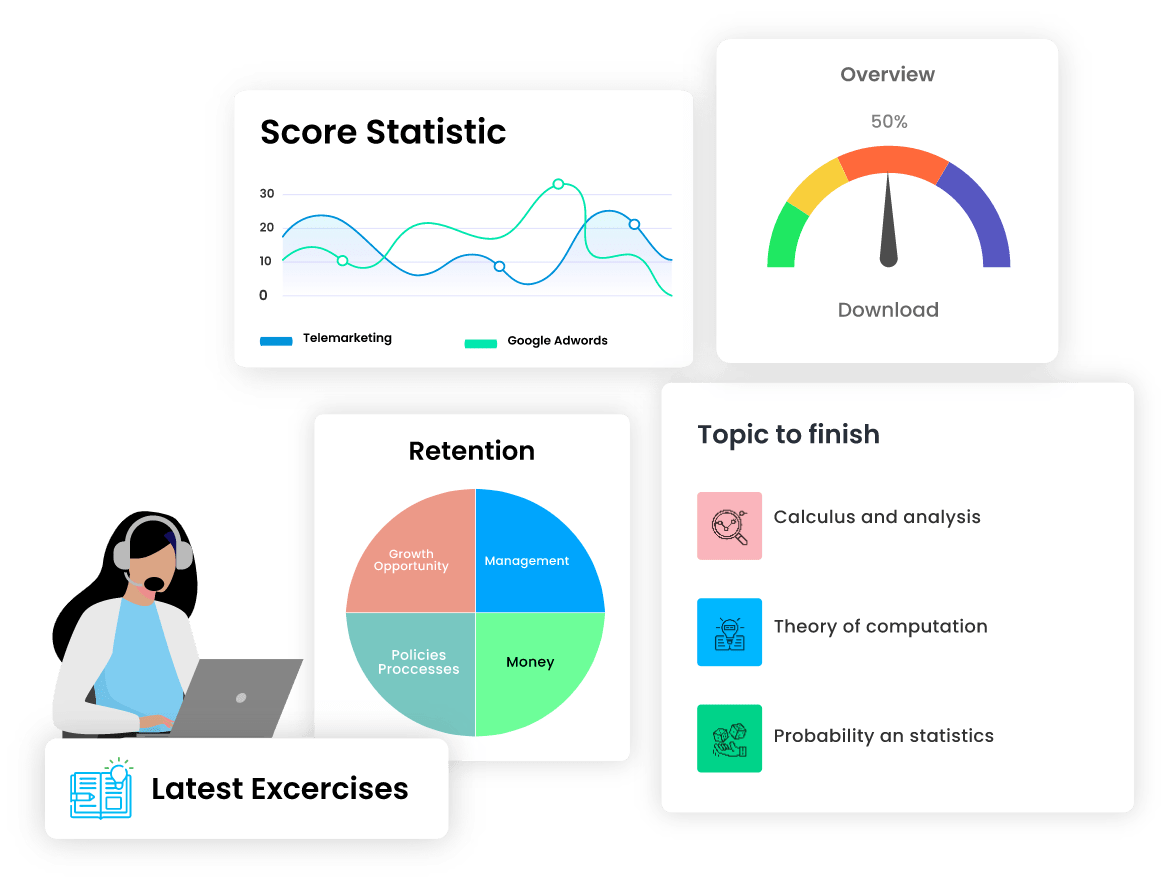 Score Statistic

30
20
10
0

Telemarketing
Google Adwords

Overview

50%

Download

Retention

Growth Opportunity
Management
Policies Proccesses
Money

Topic to finish

Calculus and analysis

Theory of computation

Probability an statistics

Latest Excercises